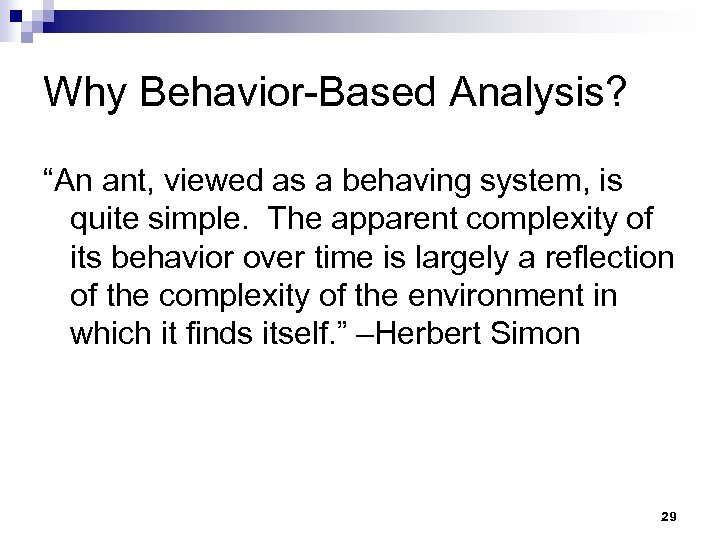 Why Behavior-Based Analysis?

“An ant, viewed as a behaving system, is quite simple.  The apparent complexity of its behavior over time is largely a reflection of the complexity of the environment in which it finds itself.” –Herbert Simon

29